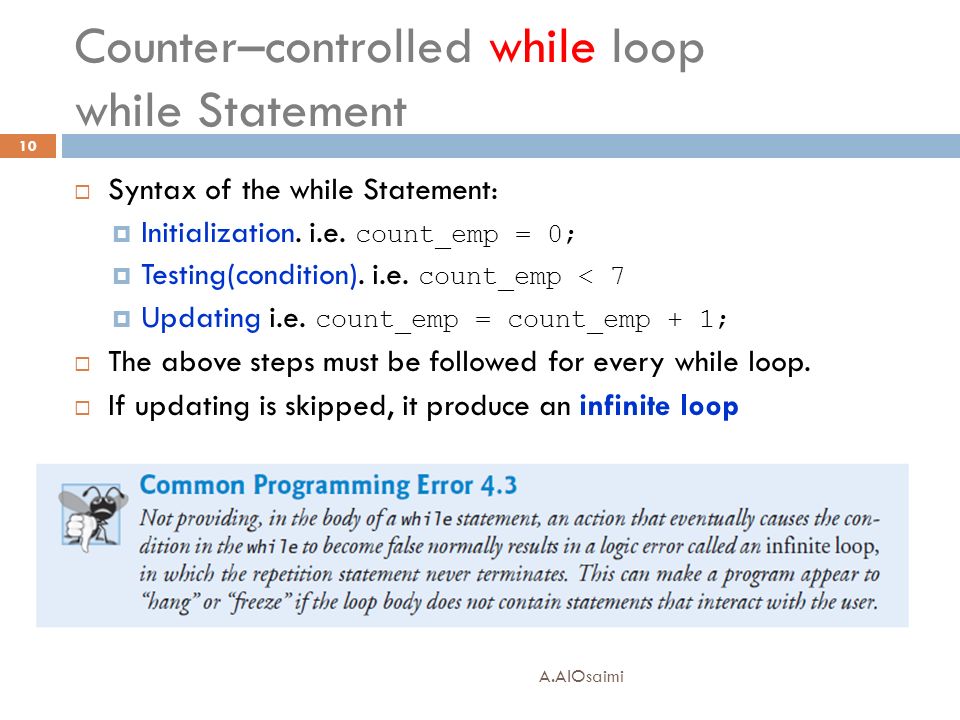 Counter–controlled while loop
while Statement

10

Syntax of the while Statement:

Initialization. i.e. count_emp = 0;

Testing(condition). i.e. count_emp < 7

Updating i.e. count_emp = count_emp + 1;

The above steps must be followed for every while loop.

If updating is skipped, it produce an infinite loop

Common Programming Error 4.3
Not providing, in the body of a while statement, an action that eventually causes the condition in the while to become false normally results in a logic error called an infinite loop, in which the repetition statement never terminates. This can make a program appear to "hang" or "freeze" if the loop body does not contain statements that interact with the user.

A.AlOsaimi